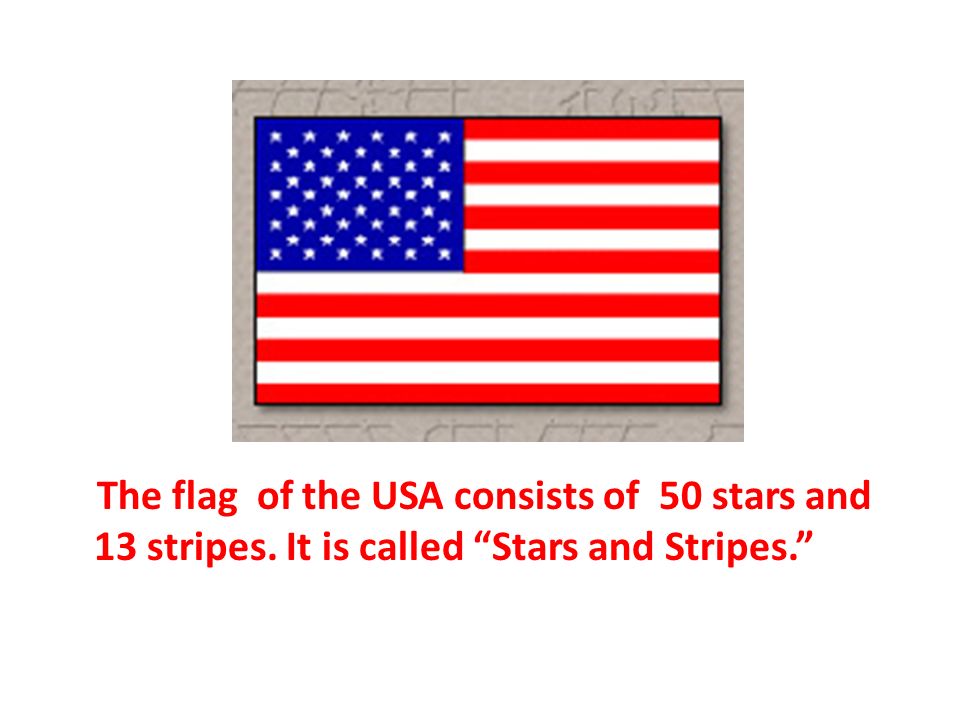 The flag of the USA consists of 50 stars and 13 stripes. It is called “Stars and Stripes.”